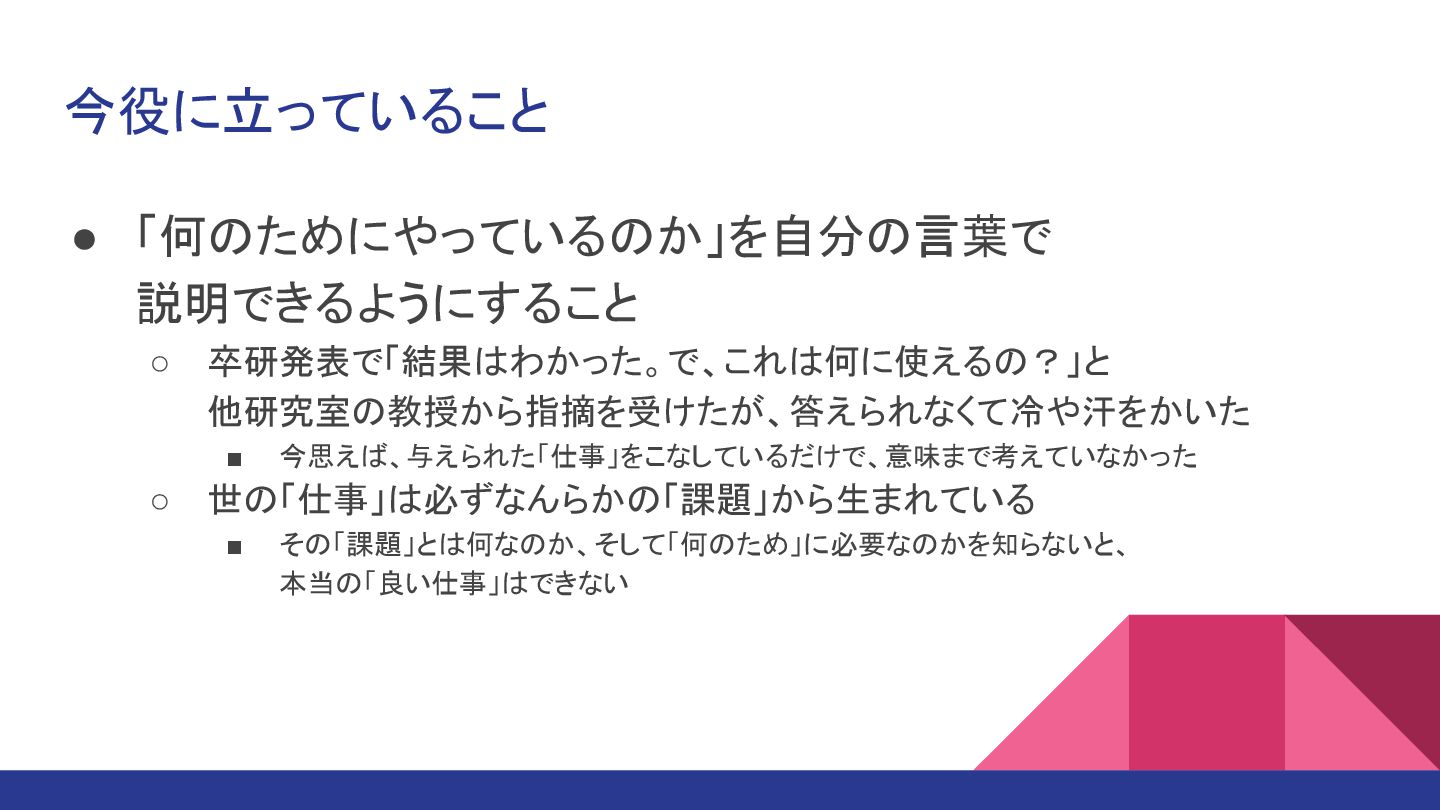 今役に立っていること

● 「何のためにやっているのか」を自分の言葉で説明できるようにすること

○ 卒研発表で「結果はわかった。で、これは何に使えるの？」と他研究室の教授から指摘を受けたが、答えられなくて冷や汗をかいた

■ 今思えば、与えられた「仕事」をこなしているだけで、意味まで考えていなかった

○ 世の「仕事」は必ずなんらかの「課題」から生まれている

■ その「課題」とは何なのか、そして「何のため」に必要なのかを知らないと、本当の「良い仕事」はできない